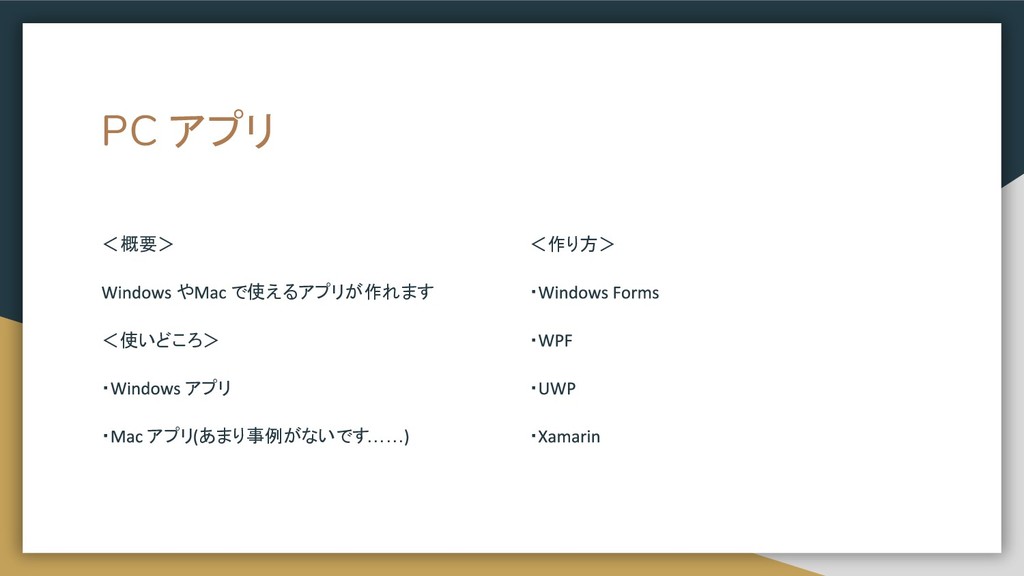 PC アプリ

＜概要＞

Windows やMac で使えるアプリが作れます

＜使いどころ＞

・Windows アプリ

・Mac アプリ(あまり事例がないです……)

＜作り方＞

・Windows Forms

・WPF

・UWP

・Xamarin